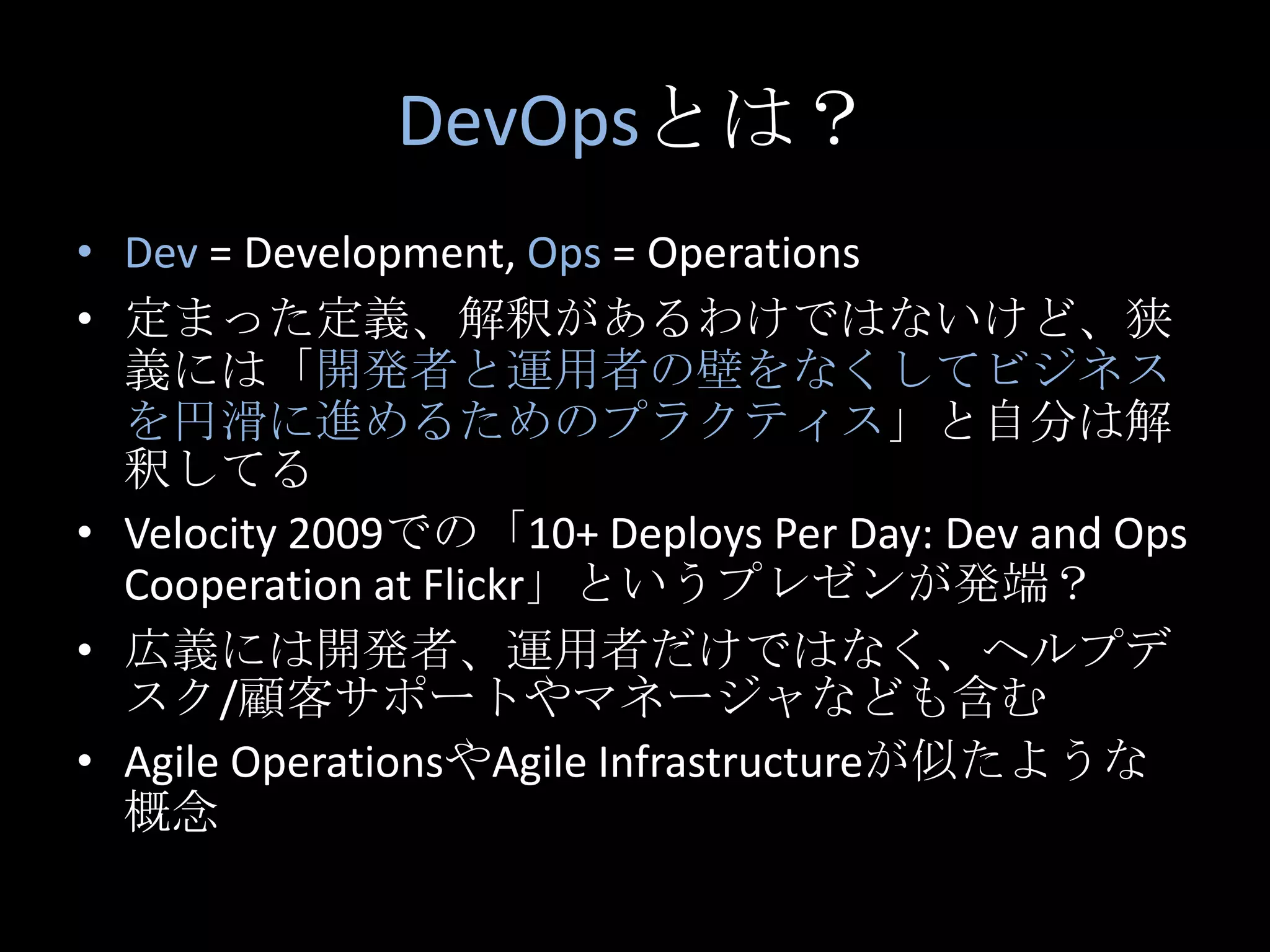 DevOpsとは？

• Dev = Development, Ops = Operations
• 定まった定義、解釈があるわけではないけど、狭義には「開発者と運用者の壁をなくしてビジネスを円滑に進めるためのプラクティス」と自分は解釈してる
• Velocity 2009での「10+ Deploys Per Day: Dev and Ops Cooperation at Flickr」というプレゼンが発端？
• 広義には開発者、運用者だけではなく、ヘルプデスク/顧客サポートやマネージャなども含む
• Agile OperationsやAgile Infrastructureが似たような概念